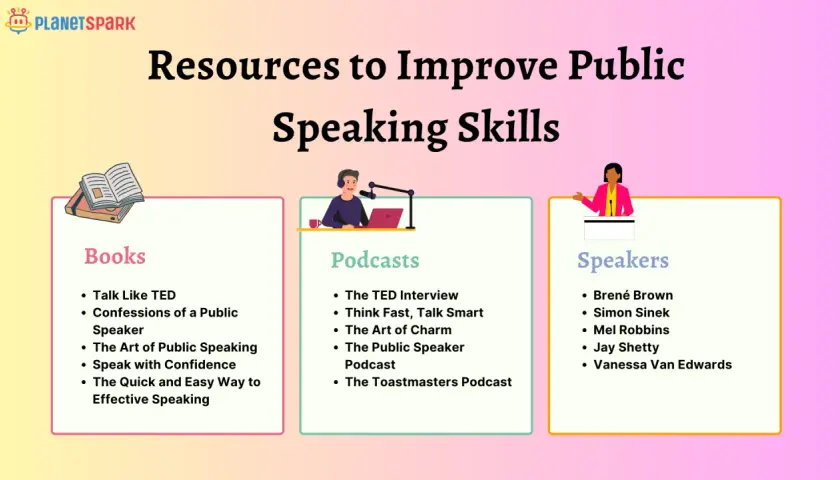 PLANETSPARK

Resources to Improve Public Speaking Skills

Books

- Talk Like TED
- Confessions of a Public Speaker
- The Art of Public Speaking
- Speak with Confidence
- The Quick and Easy Way to Effective Speaking

Podcasts

- The TED Interview
- Think Fast, Talk Smart
- The Art of Charm
- The Public Speaker Podcast
- The Toastmasters Podcast

Speakers

- Brené Brown
- Simon Sinek
- Mel Robbins
- Jay Shetty
- Vanessa Van Edwards